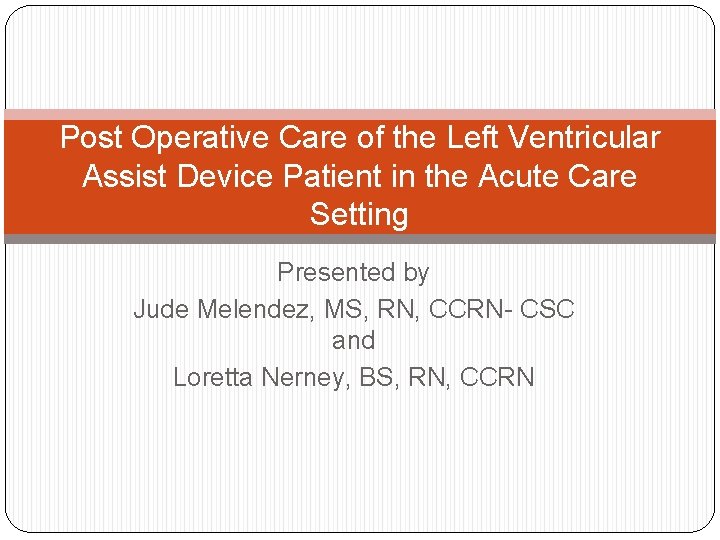 Post Operative Care of the Left Ventricular Assist Device Patient in the Acute Care Setting

Presented by
Jude Melendez, MS, RN, CCRN- CSC
and
Loretta Nerney, BS, RN, CCRN